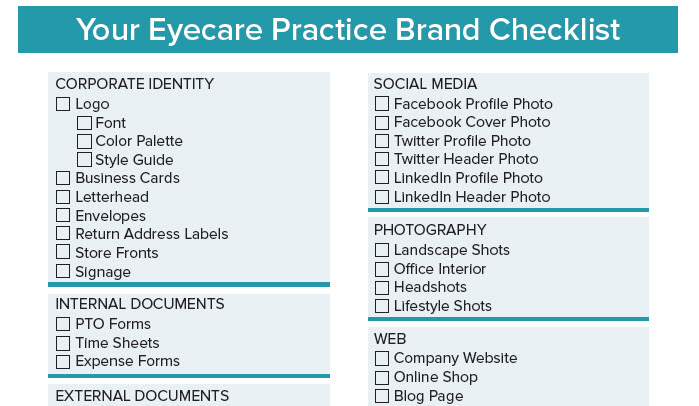 Your Eyecare Practice Brand Checklist

CORPORATE IDENTITY
☐ Logo
☐ Font
☐ Color Palette
☐ Style Guide
☐ Business Cards
☐ Letterhead
☐ Envelopes
☐ Return Address Labels
☐ Store Fronts
☐ Signage

INTERNAL DOCUMENTS
☐ PTO Forms
☐ Time Sheets
☐ Expense Forms

EXTERNAL DOCUMENTS

SOCIAL MEDIA
☐ Facebook Profile Photo
☐ Facebook Cover Photo
☐ Twitter Profile Photo
☐ Twitter Header Photo
☐ LinkedIn Profile Photo
☐ LinkedIn Header Photo

PHOTOGRAPHY
☐ Landscape Shots
☐ Office Interior
☐ Headshots
☐ Lifestyle Shots

WEB
☐ Company Website
☐ Online Shop
☐ Blog Page